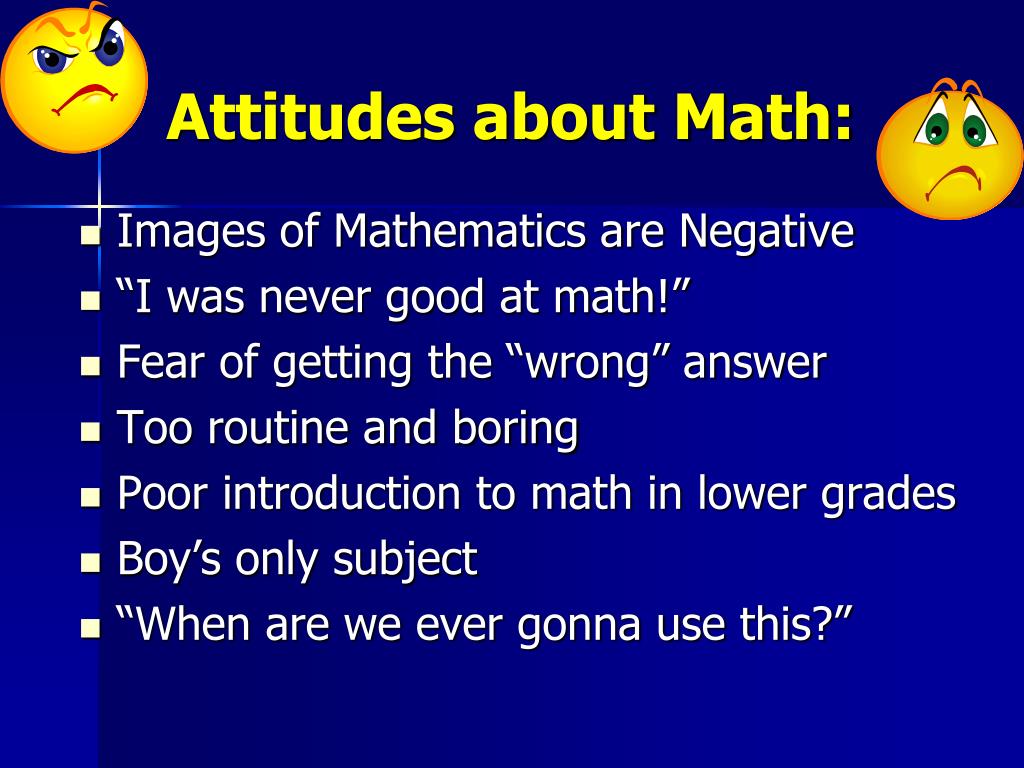 Attitudes about Math:

- Images of Mathematics are Negative
- “I was never good at math!”
- Fear of getting the “wrong” answer
- Too routine and boring
- Poor introduction to math in lower grades
- Boy’s only subject
- “When are we ever gonna use this?”